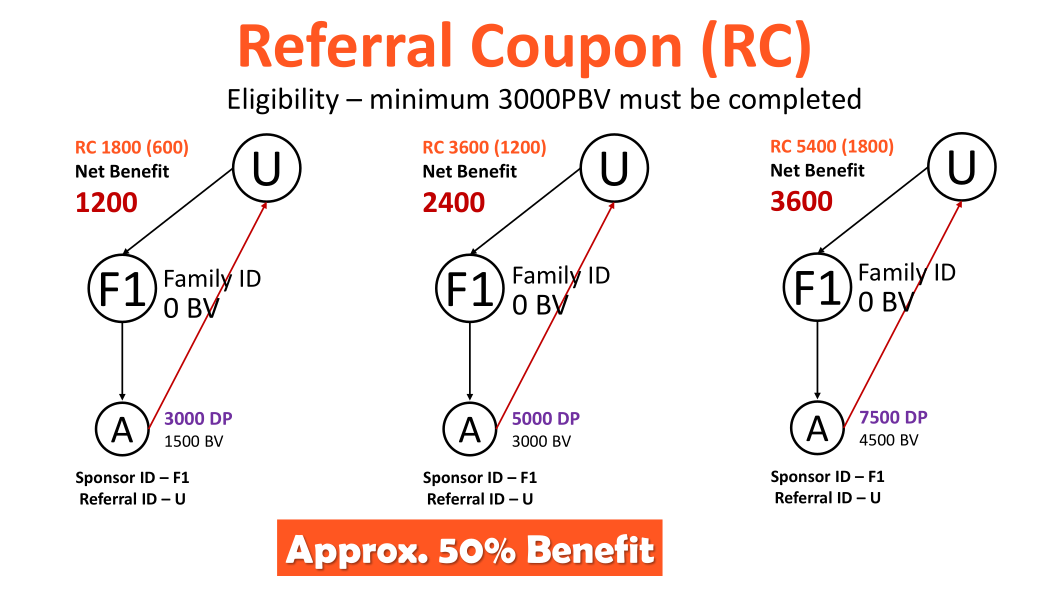 Referral Coupon (RC)

Eligibility – minimum 3000PBV must be completed

RC 1800 (600)
Net Benefit
1200

U

F1 Family ID
0 BV

A 3000 DP
1500 BV

Sponsor ID – F1
Referral ID – U

RC 3600 (1200)
Net Benefit
2400

U

F1 Family ID
0 BV

A 5000 DP
3000 BV

Sponsor ID – F1
Referral ID – U

RC 5400 (1800)
Net Benefit
3600

U

F1 Family ID
0 BV

A 7500 DP
4500 BV

Sponsor ID – F1
Referral ID – U

Approx. 50% Benefit